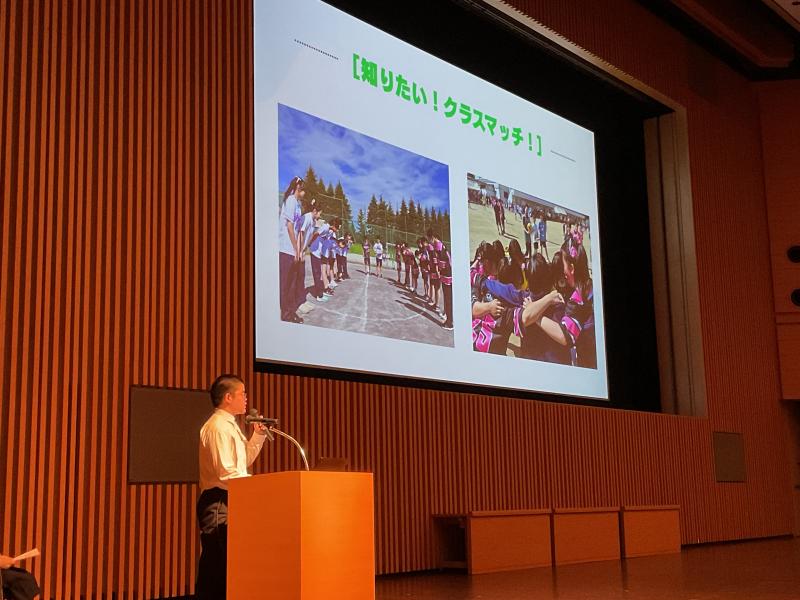 [知りたい！クラスマッチ！]